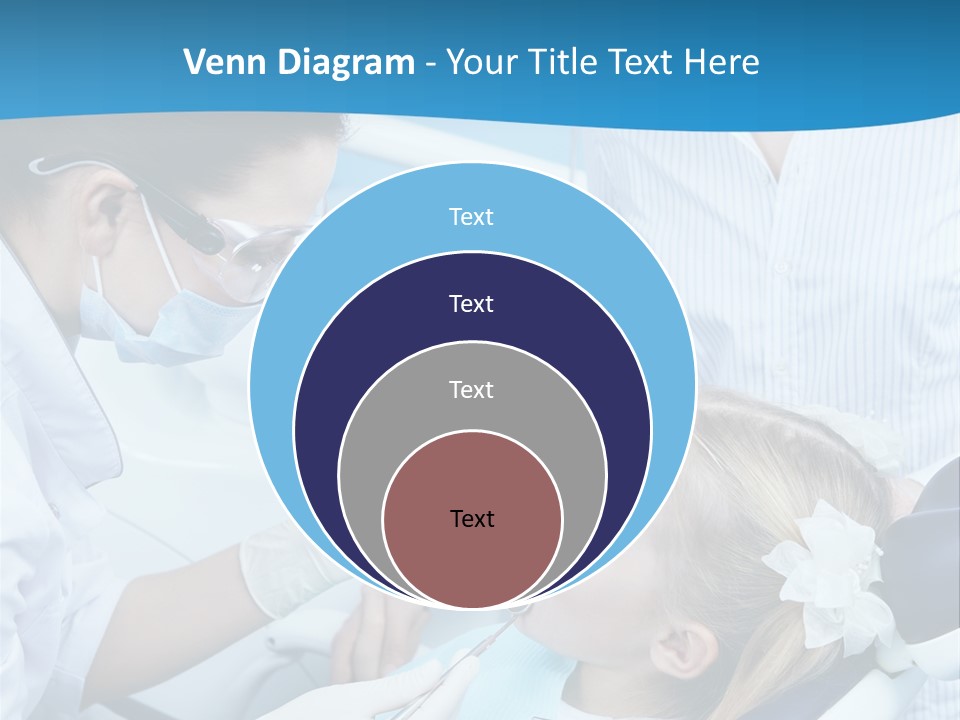 Venn Diagram - Your Title Text Here

Text

Text

Text

Text